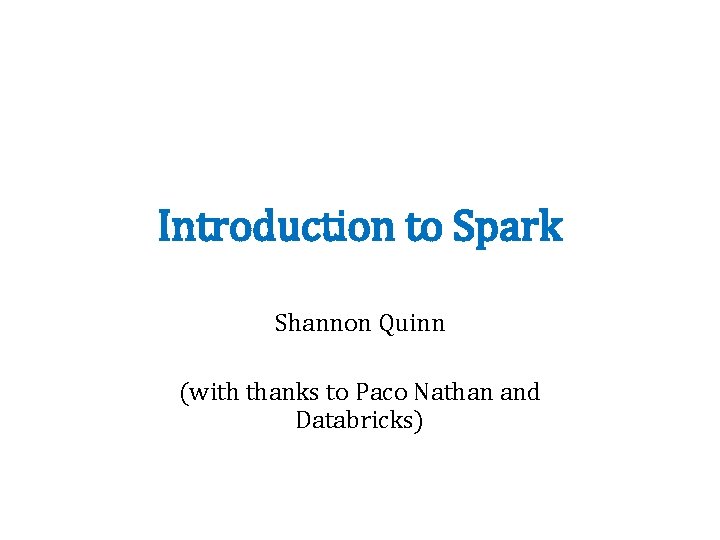 Introduction to Spark

Shannon Quinn

(with thanks to Paco Nathan and Databricks)